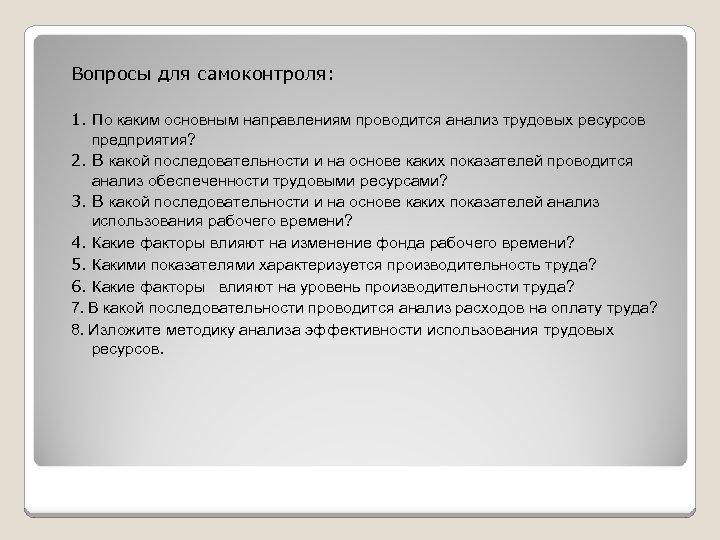 Вопросы для самоконтроля:

1. По каким основным направлениям проводится анализ трудовых ресурсов предприятия?
2. В какой последовательности и на основе каких показателей проводится анализ обеспеченности трудовыми ресурсами?
3. В какой последовательности и на основе каких показателей анализ использования рабочего времени?
4. Какие факторы влияют на изменение фонда рабочего времени?
5. Какими показателями характеризуется производительность труда?
6. Какие факторы влияют на уровень производительности труда?
7. В какой последовательности проводится анализ расходов на оплату труда?
8. Изложите методику анализа эффективности использования трудовых ресурсов.